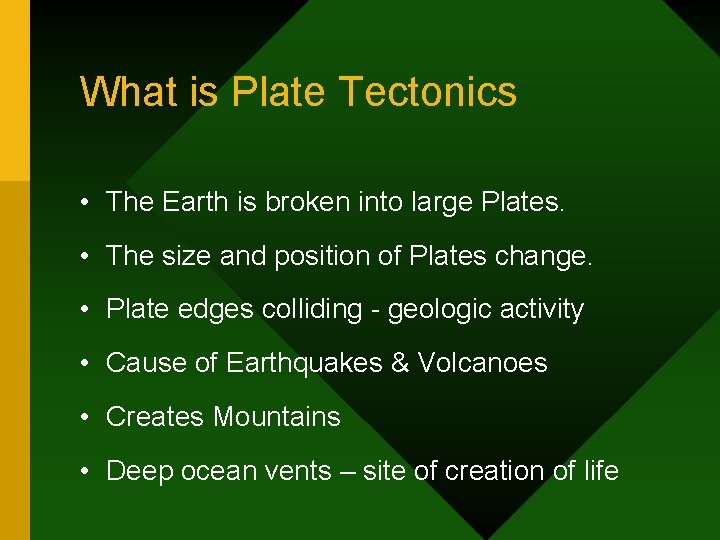 What is Plate Tectonics

• The Earth is broken into large Plates.
• The size and position of Plates change.
• Plate edges colliding - geologic activity
• Cause of Earthquakes & Volcanoes
• Creates Mountains
• Deep ocean vents – site of creation of life